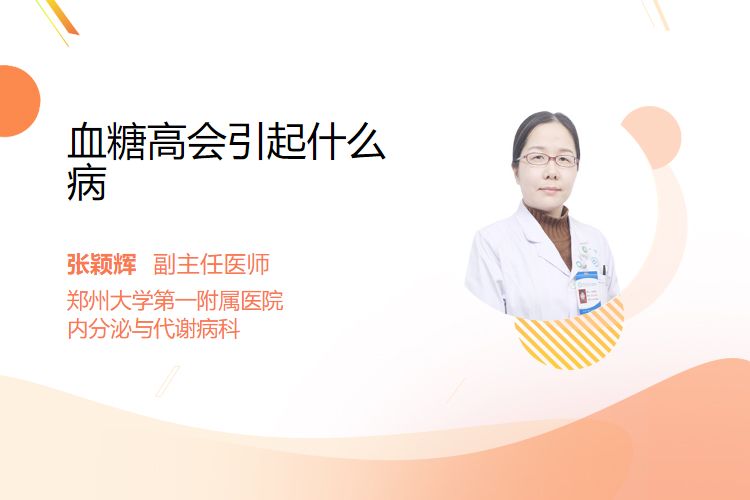 血糖高会引起什么病

张颖辉 副主任医师

郑州大学第一附属医院
内分泌与代谢病科